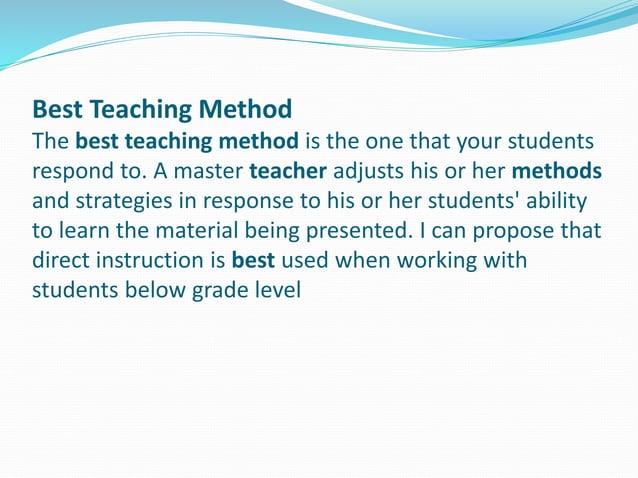 Best Teaching Method
The best teaching method is the one that your students respond to. A master teacher adjusts his or her methods and strategies in response to his or her students' ability to learn the material being presented. I can propose that direct instruction is best used when working with students below grade level